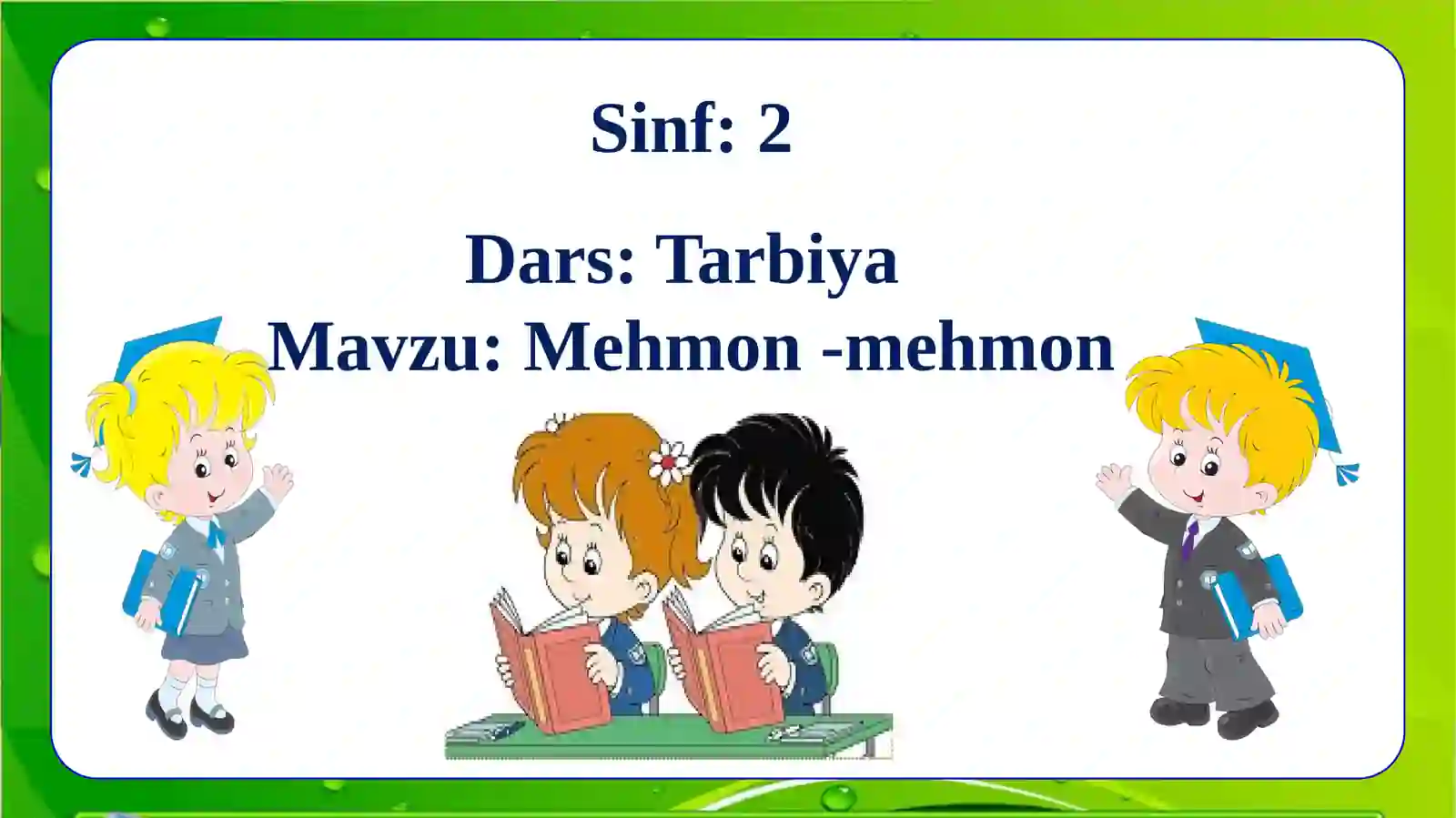 Sinf: 2

Dars: Tarbiya
Mavzu: Mehmon -mehmon